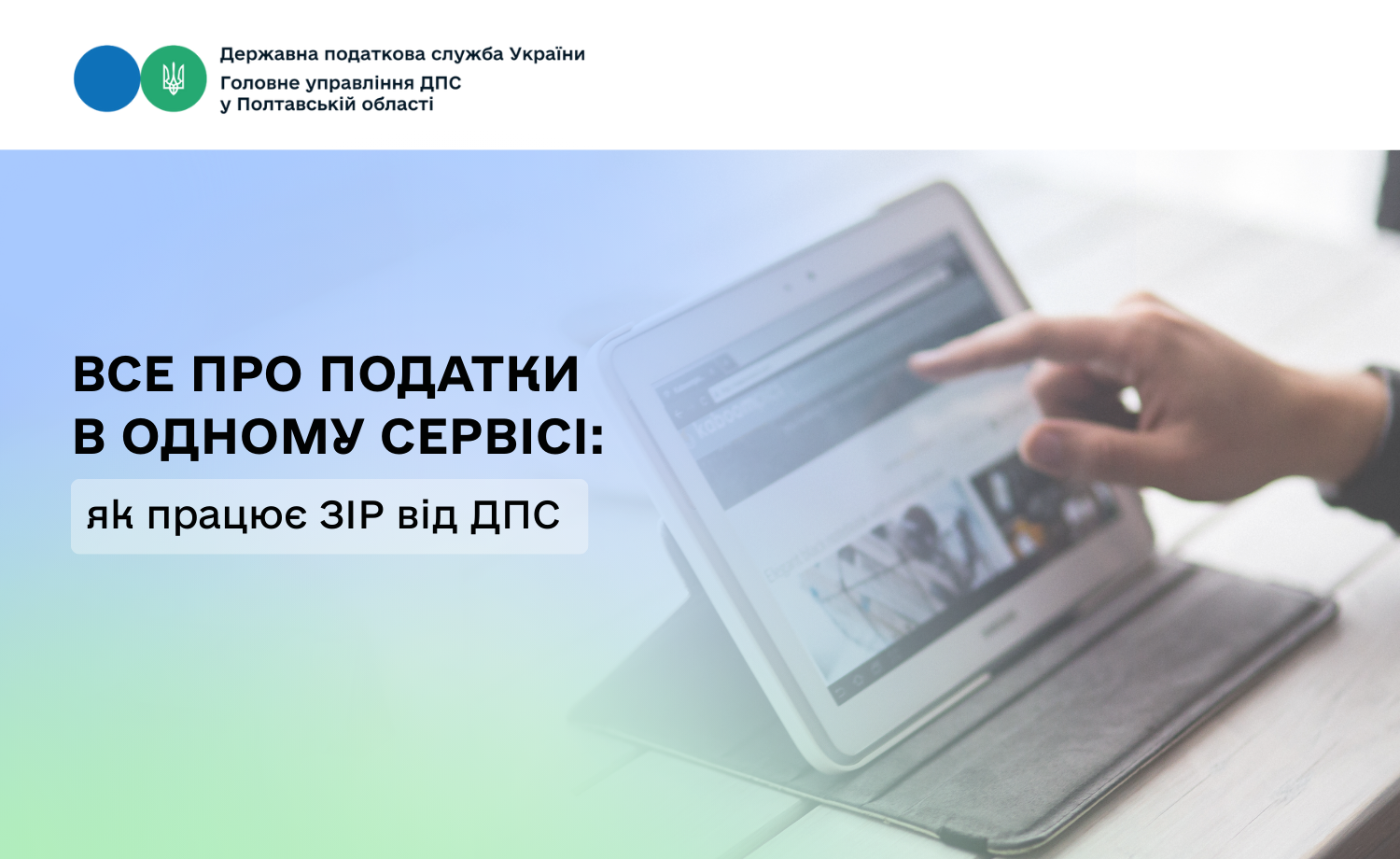 Державна податкова служба України
Головне управління ДПС
у Полтавській області

ВСЕ ПРО ПОДАТКИ
В ОДНОМУ СЕРВІСІ:

як працює ЗІР від ДПС